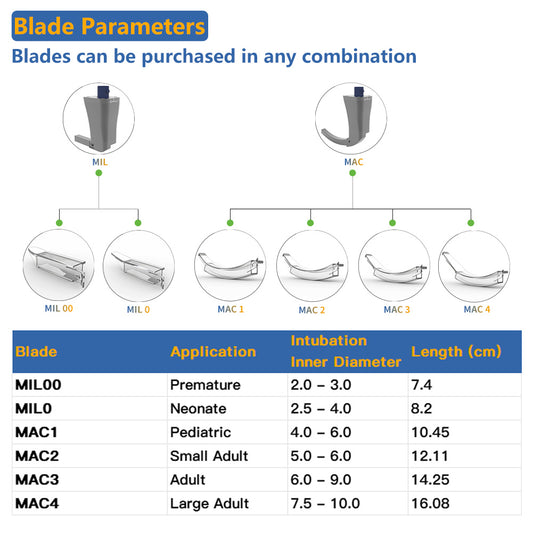 Blade Parameters

Blades can be purchased in any combination

MIL

MAC

MIL 00

MIL 0

MAC 1

MAC 2

MAC 3

MAC 4

| Blade | Application | Intubation Inner Diameter | Length (cm) |
|---|---|---|---|
| MIL00 | Premature | 2.0 – 3.0 | 7.4 |
| MIL0 | Neonate | 2.5 – 4.0 | 8.2 |
| MAC1 | Pediatric | 4.0 – 6.0 | 10.45 |
| MAC2 | Small Adult | 5.0 – 6.0 | 12.11 |
| MAC3 | Adult | 6.0 – 9.0 | 14.25 |
| MAC4 | Large Adult | 7.5 – 10.0 | 16.08 |